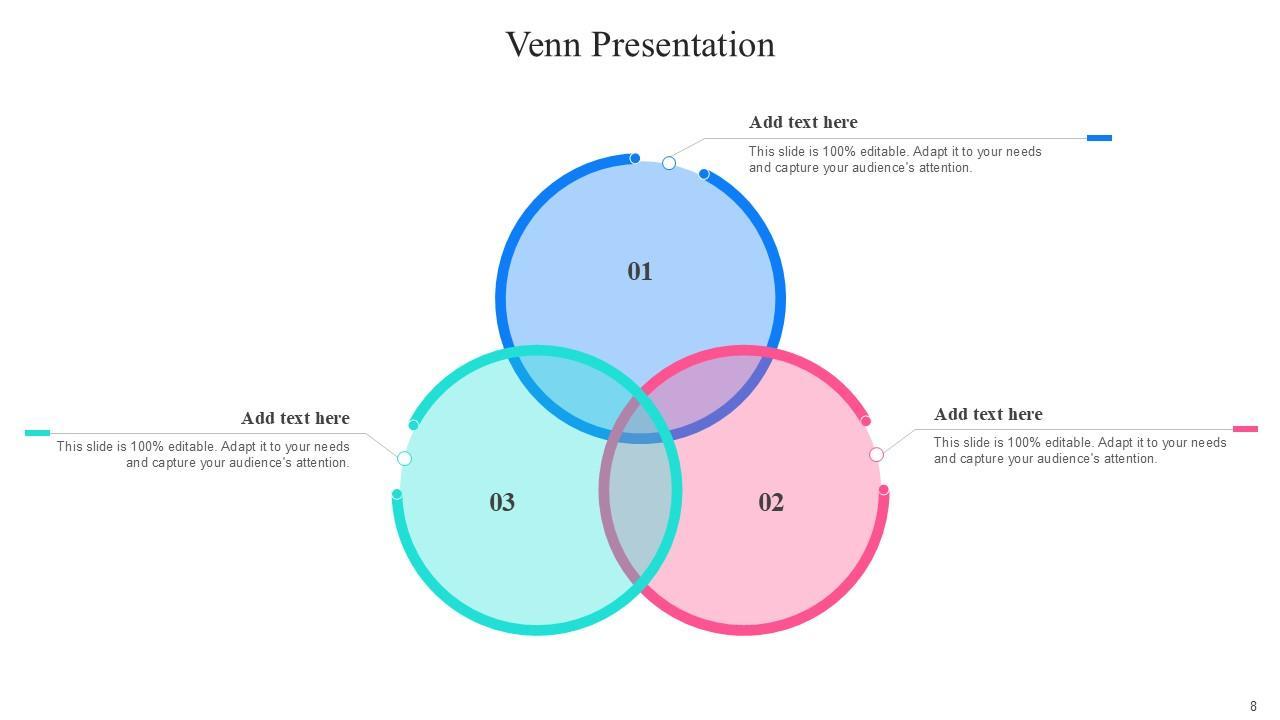 Venn Presentation

Add text here
This slide is 100% editable. Adapt it to your needs and capture your audience's attention.

01

Add text here
This slide is 100% editable. Adapt it to your needs and capture your audience's attention.

03

02

Add text here
This slide is 100% editable. Adapt it to your needs and capture your audience's attention.

8